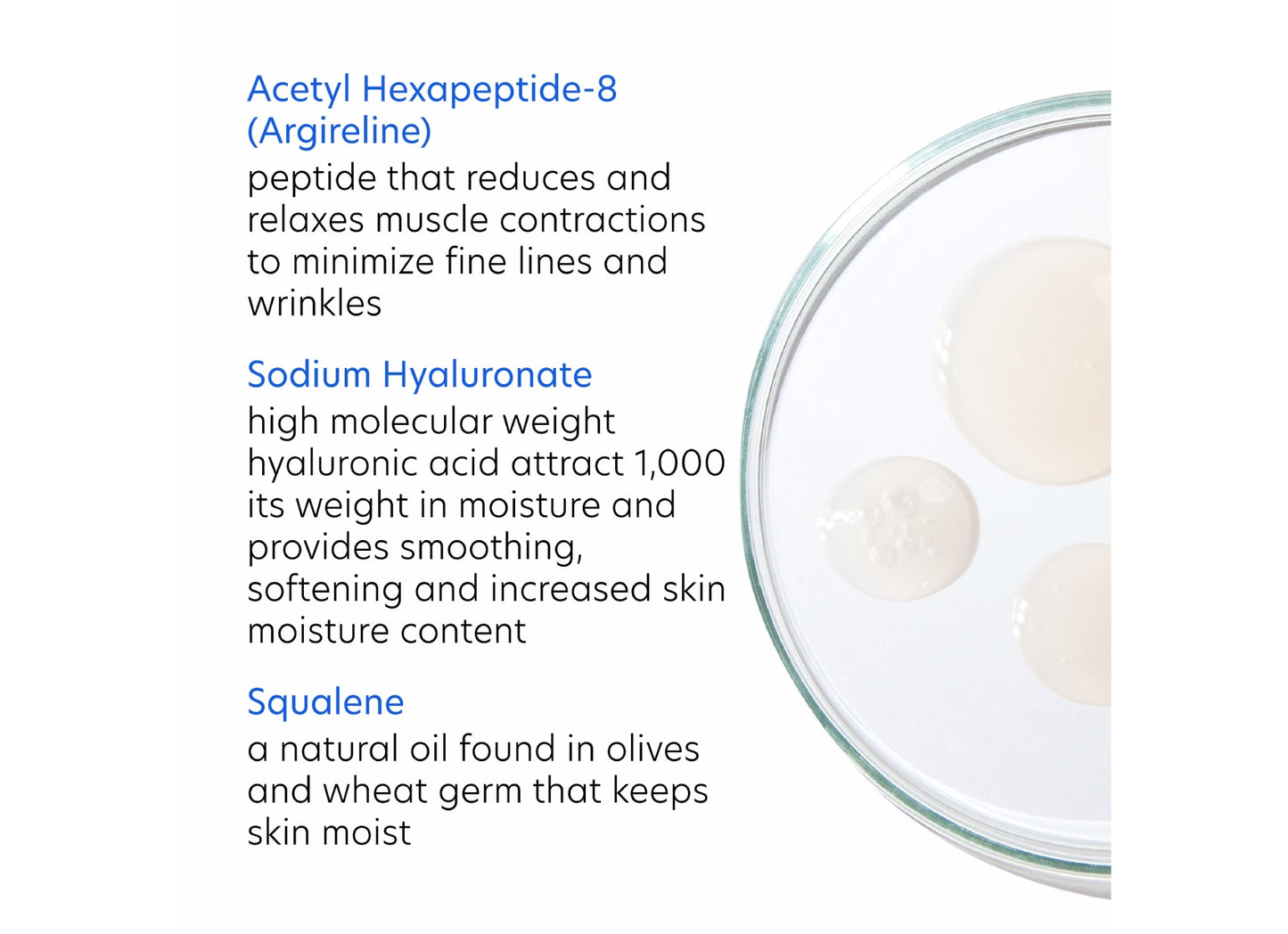 Acetyl Hexapeptide-8 (Argireline)
peptide that reduces and relaxes muscle contractions to minimize fine lines and wrinkles

Sodium Hyaluronate
high molecular weight hyaluronic acid attract 1,000 its weight in moisture and provides smoothing, softening and increased skin moisture content

Squalene
a natural oil found in olives and wheat germ that keeps skin moist